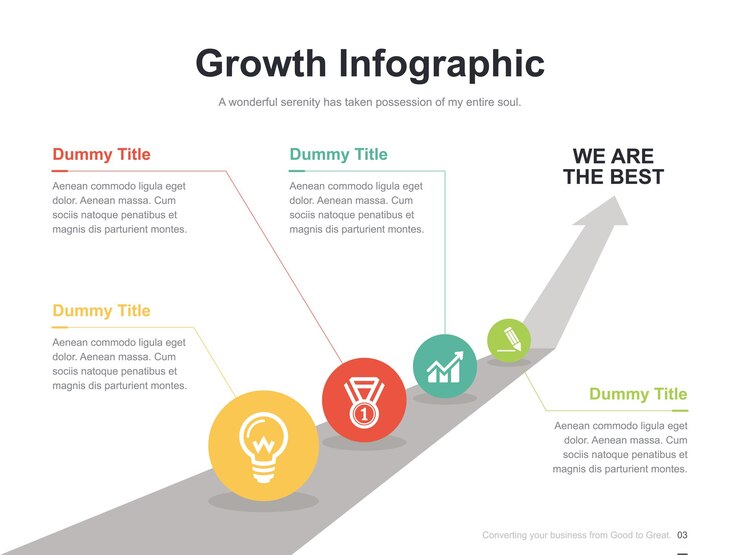 Growth Infographic

A wonderful serenity has taken possession of my entire soul.

Dummy Title

Aenean commodo ligula eget dolor. Aenean massa. Cum sociis natoque penatibus et magnis dis parturient montes.

Dummy Title

Aenean commodo ligula eget dolor. Aenean massa. Cum sociis natoque penatibus et magnis dis parturient montes.

WE ARE THE BEST

Dummy Title

Aenean commodo ligula eget dolor. Aenean massa. Cum sociis natoque penatibus et magnis dis parturient montes.

1

Dummy Title

Aenean commodo ligula eget dolor. Aenean massa. Cum sociis natoque penatibus et magnis dis parturient montes.

Converting your business from Good to Great. 03